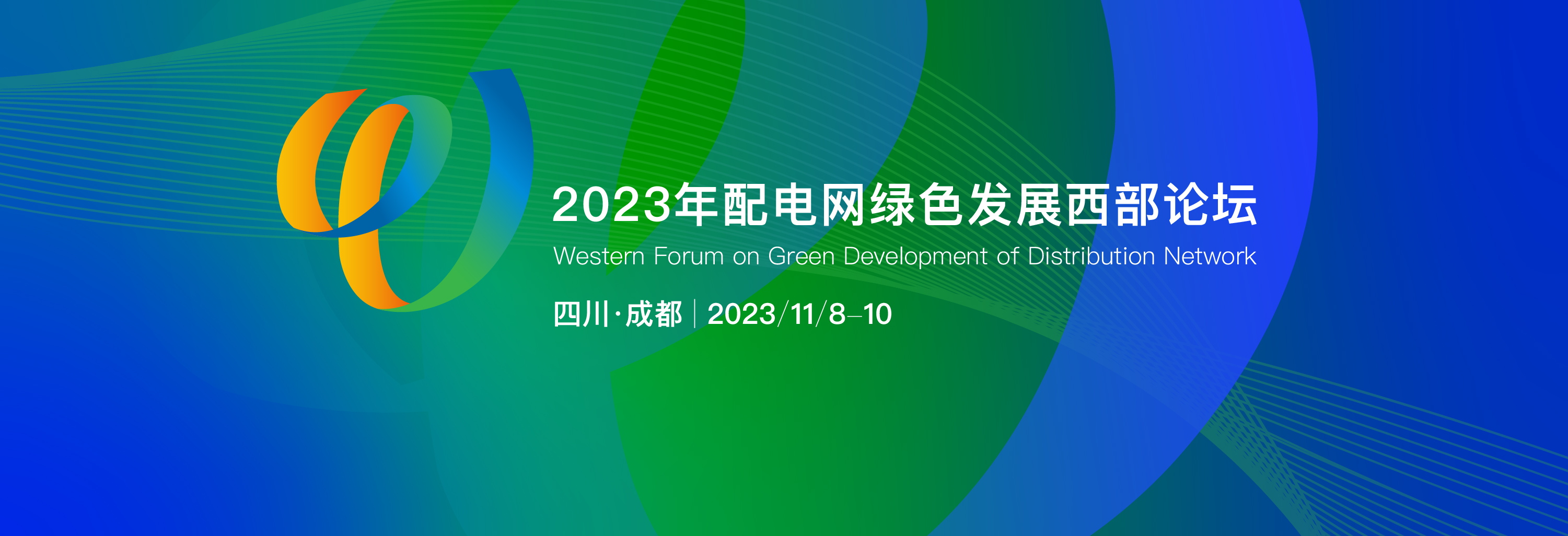 2023年配电网绿色发展西部论坛

Western Forum on Green Development of Distribution Network

四川·成都 | 2023/11/8–10